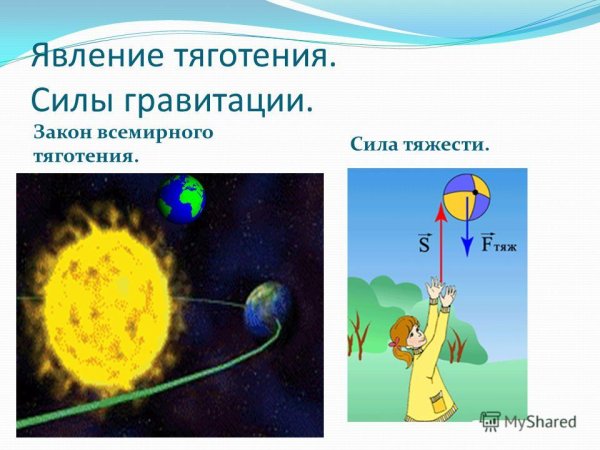 Явление тяготения.
Силы гравитации.

Закон всемирного тяготения.

Сила тяжести.

$\vec{S}$

$\vec{F}_{тяж}$

MyShared